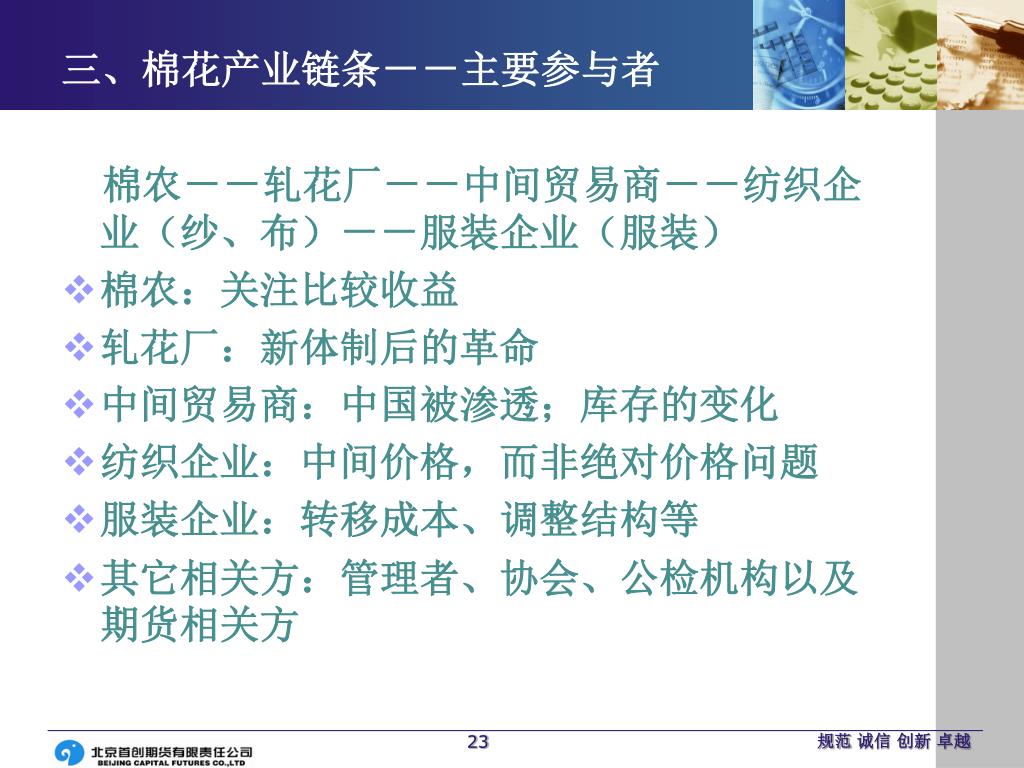 三、棉花产业链条－－主要参与者

棉农－－轧花厂－－中间贸易商－－纺织企业（纱、布）－－服装企业（服装）

❖棉农：关注比较收益
❖轧花厂：新体制后的革命
❖中间贸易商：中国被渗透；库存的变化
❖纺织企业：中间价格，而非绝对价格问题
❖服装企业：转移成本、调整结构等
❖其它相关方：管理者、协会、公检机构以及期货相关方

北京首创期货有限责任公司
BEIJING CAPITAL FUTURES CO.,LTD

23

规范 诚信 创新 卓越